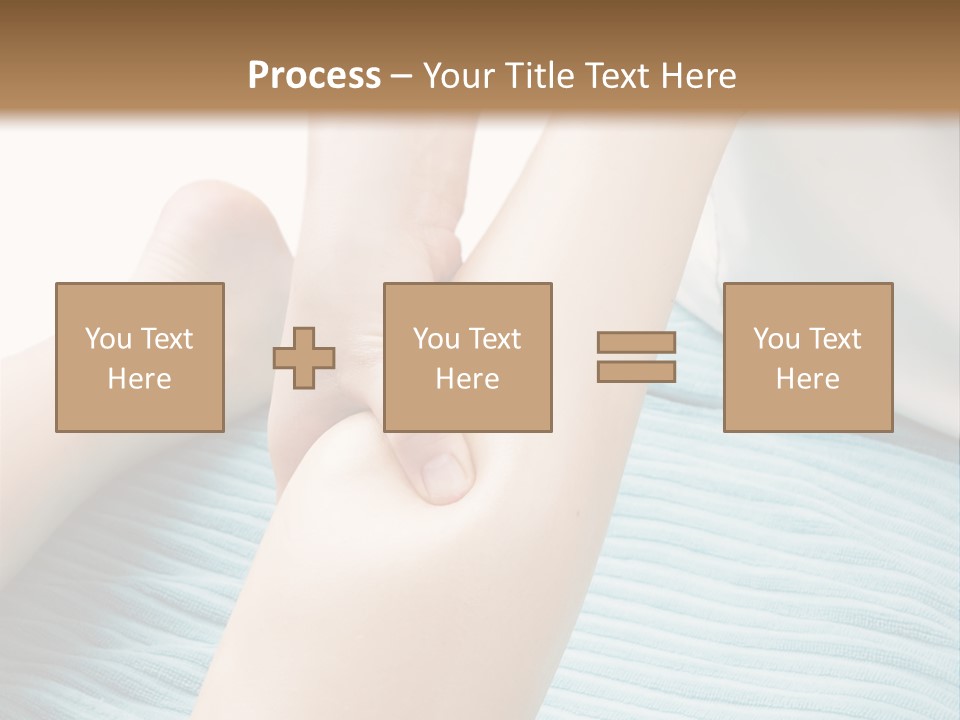 Process – Your Title Text Here

You Text Here

You Text Here

You Text Here